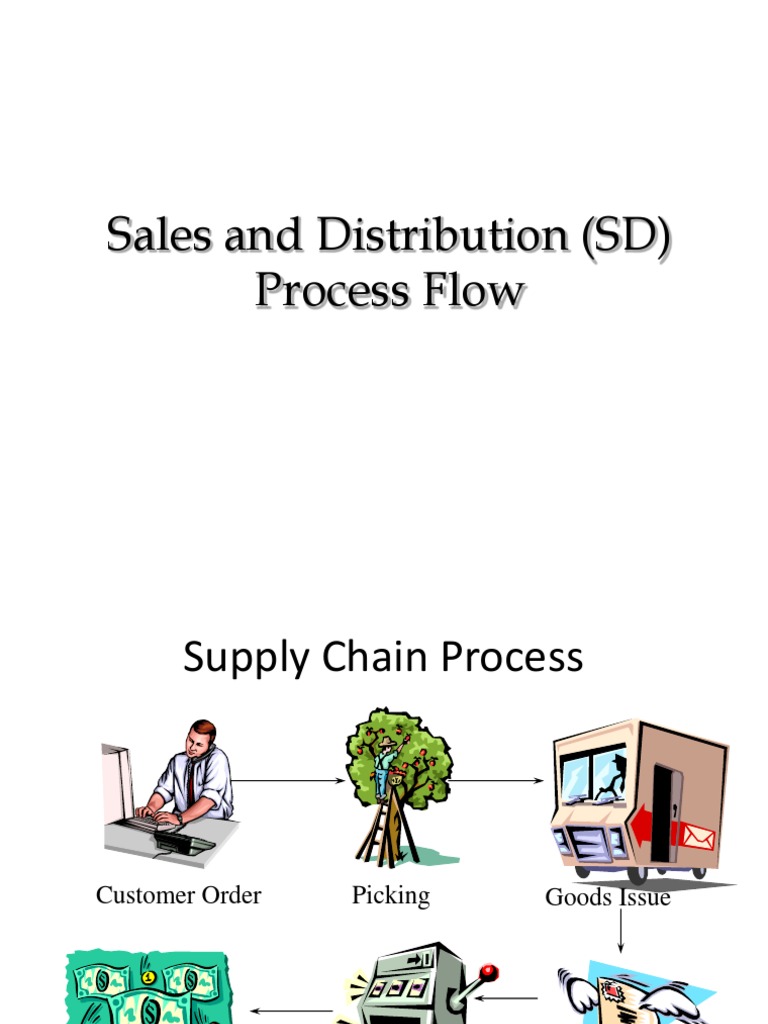 Sales and Distribution (SD) Process Flow

Supply Chain Process

Customer Order

Picking

Goods Issue